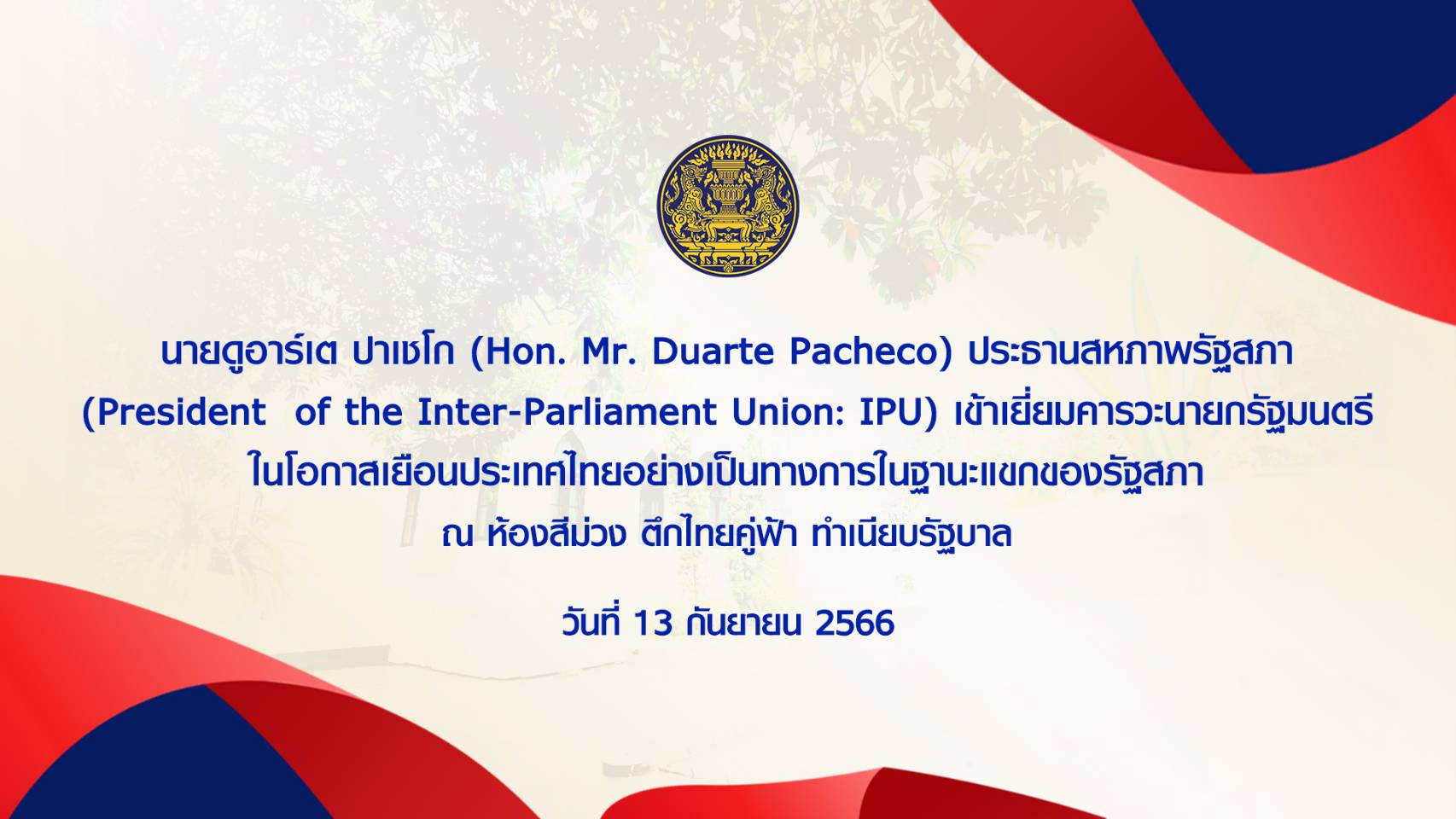 นายดูอาร์เต ปาเชโก (Hon. Mr. Duarte Pacheco) ประธานสหภาพรัฐสภา (President of the Inter-Parliament Union: IPU) เข้าเยี่ยมคารวะนายกรัฐมนตรี ในโอกาสเยือนประเทศไทยอย่างเป็นทางการในฐานะแขกของรัฐสภา ณ ห้องสีม่วง ตึกไทยคู่ฟ้า ทำเนียบรัฐบาล

วันที่ 13 กันยายน 2566